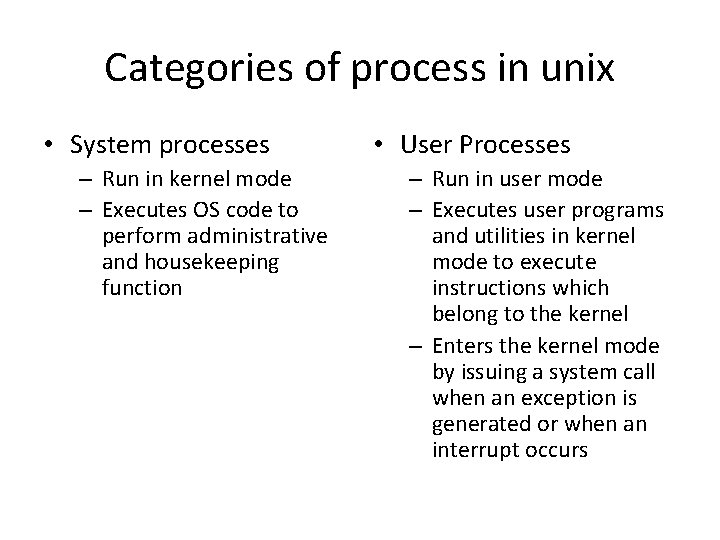 Categories of process in unix

• System processes
– Run in kernel mode
– Executes OS code to perform administrative and housekeeping function

• User Processes
– Run in user mode
– Executes user programs and utilities in kernel mode to execute instructions which belong to the kernel
– Enters the kernel mode by issuing a system call when an exception is generated or when an interrupt occurs